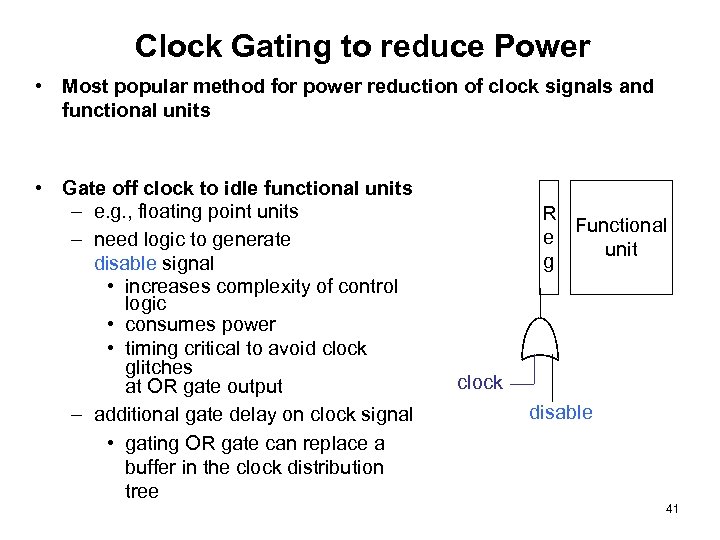 Clock Gating to reduce Power

• Most popular method for power reduction of clock signals and functional units

• Gate off clock to idle functional units
– e.g., floating point units
– need logic to generate disable signal
• increases complexity of control logic
• consumes power
• timing critical to avoid clock glitches at OR gate output
– additional gate delay on clock signal
• gating OR gate can replace a buffer in the clock distribution tree

R
e
g

Functional unit

clock

disable

41